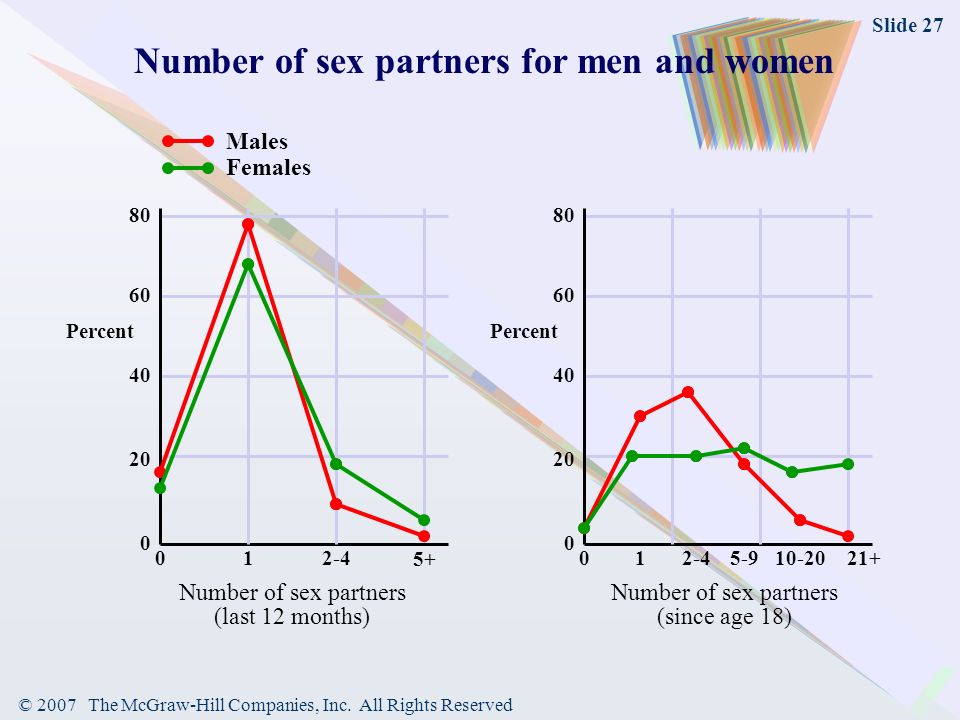 Slide 27

Number of sex partners for men and women

Males
Females

80
60
Percent
40
20
0

0 1 2-4 5+

Number of sex partners
(last 12 months)

80
60
Percent
40
20
0

0 1 2-4 5-9 10-20 21+

Number of sex partners
(since age 18)

© 2007 The McGraw-Hill Companies, Inc. All Rights Reserved